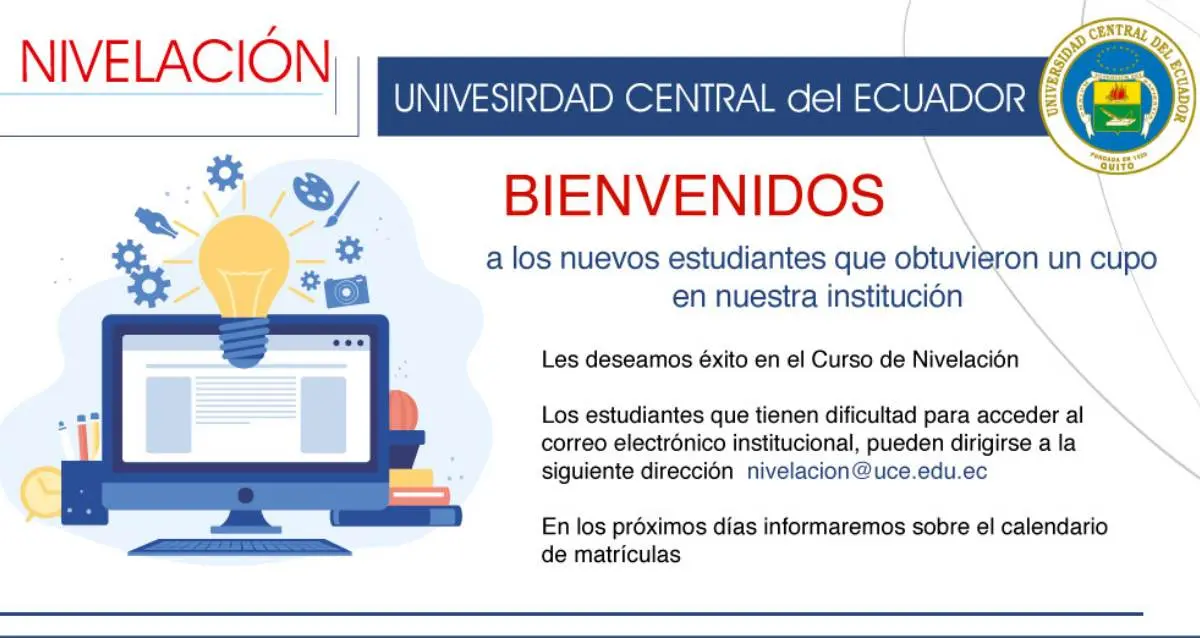 NIVELACIÓN

UNIVESIRDAD CENTRAL del ECUADOR

UNIVERSIDAD CENTRAL DEL ECUADOR
FUNDADA EN 1826
QUITO

BIENVENIDOS

a los nuevos estudiantes que obtuvieron un cupo en nuestra institución

Les deseamos éxito en el Curso de Nivelación

Los estudiantes que tienen dificultad para acceder al correo electrónico institucional, pueden dirigirse a la siguiente dirección nivelacion@uce.edu.ec

En los próximos días informaremos sobre el calendario de matrículas